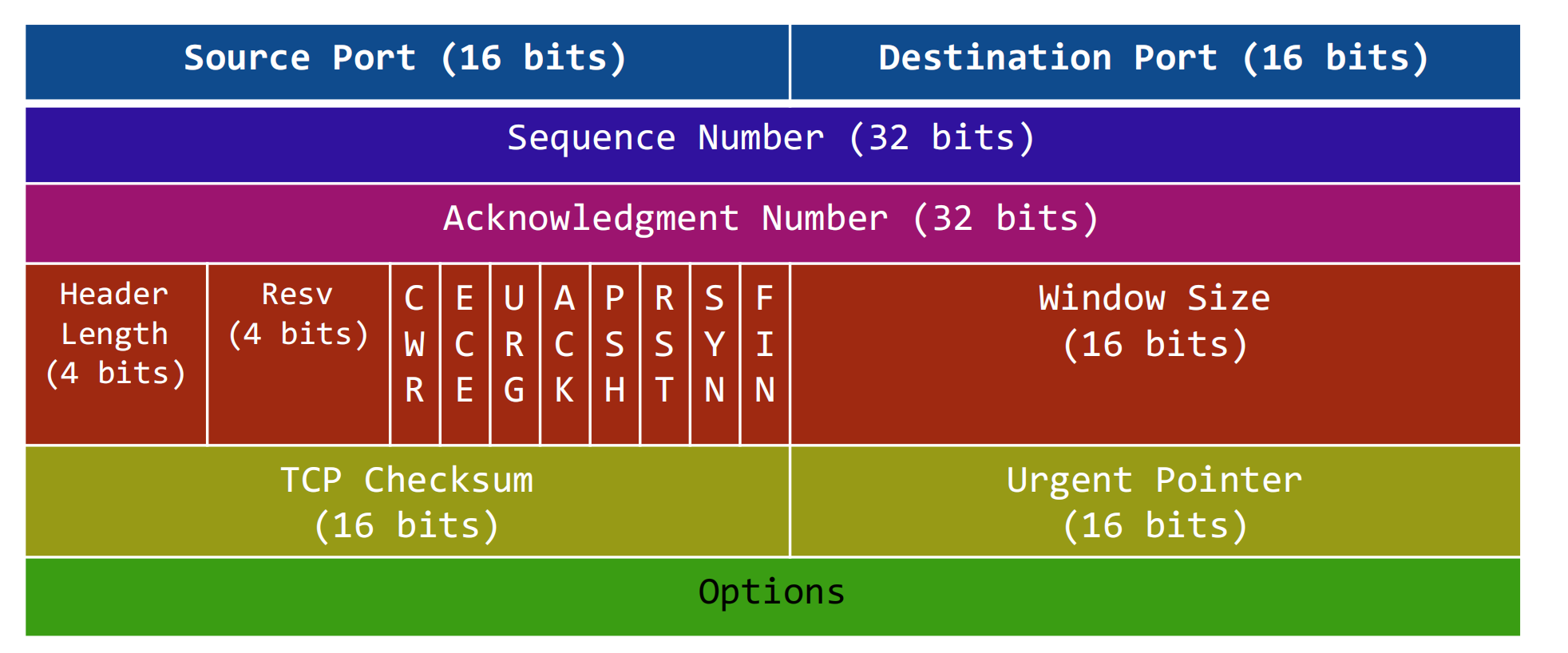 Source Port (16 bits)

Destination Port (16 bits)

Sequence Number (32 bits)

Acknowledgment Number (32 bits)

Header Length (4 bits)

Resv (4 bits)

CWR

ECE

URG

ACK

PSH

RST

SYN

FIN

Window Size (16 bits)

TCP Checksum (16 bits)

Urgent Pointer (16 bits)

Options